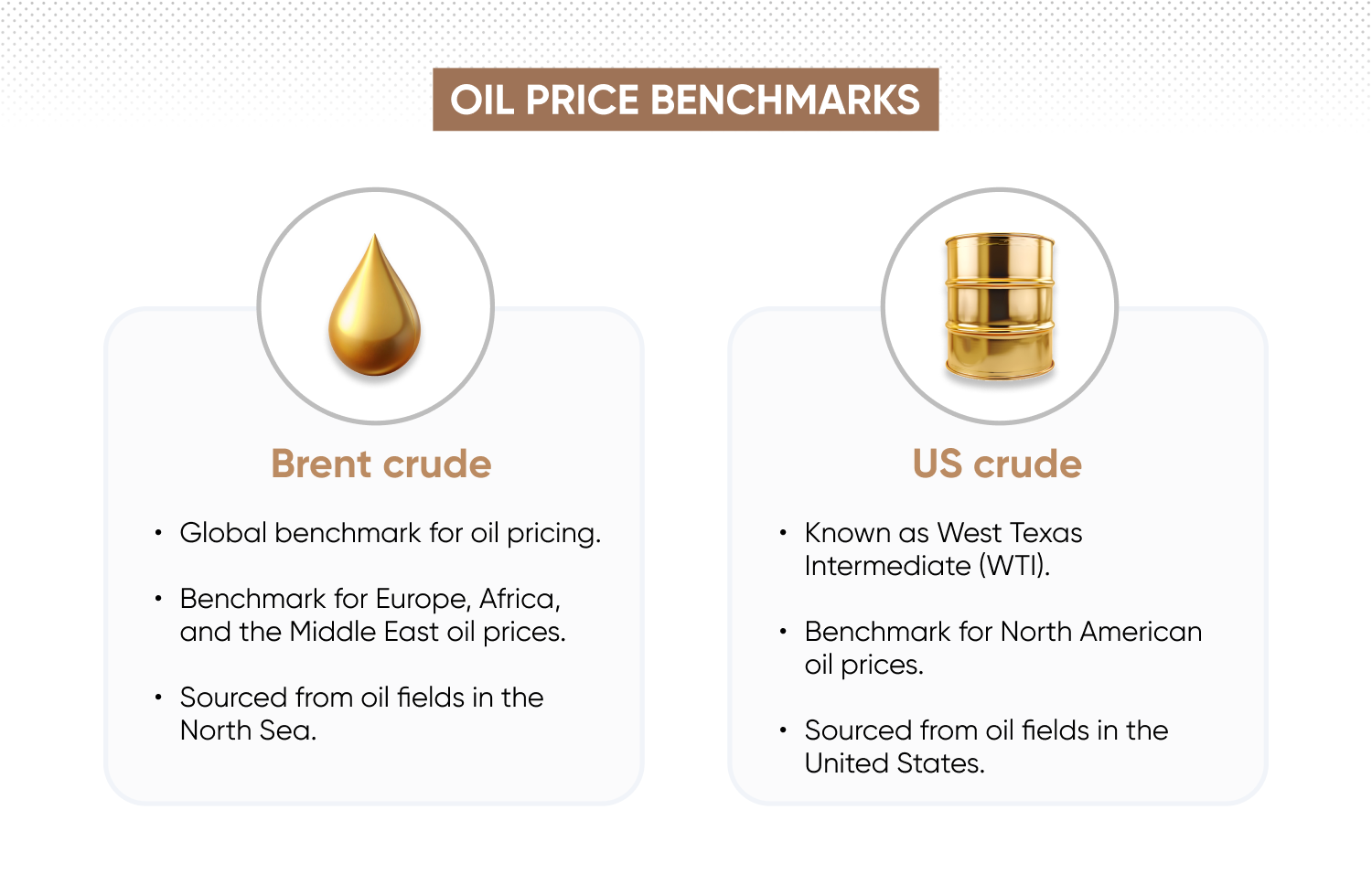 OIL PRICE BENCHMARKS

Brent crude

• Global benchmark for oil pricing.

• Benchmark for Europe, Africa, and the Middle East oil prices.

• Sourced from oil fields in the North Sea.

US crude

• Known as West Texas Intermediate (WTI).

• Benchmark for North American oil prices.

• Sourced from oil fields in the United States.